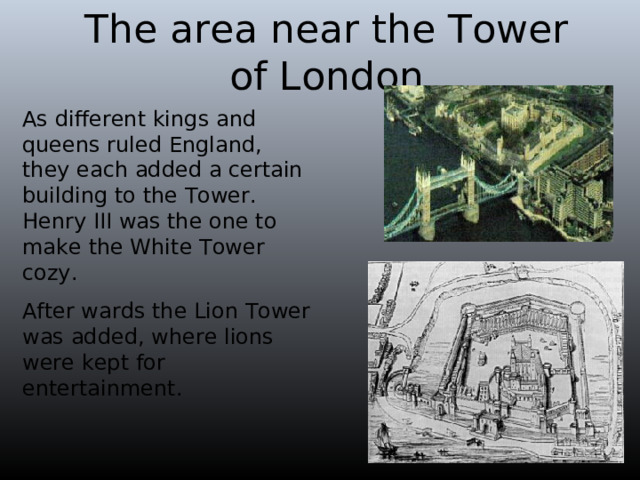 The area near the Tower of London

As different kings and queens ruled England, they each added a certain building to the Tower. Henry III was the one to make the White Tower cozy.

After wards the Lion Tower was added, where lions were kept for entertainment.